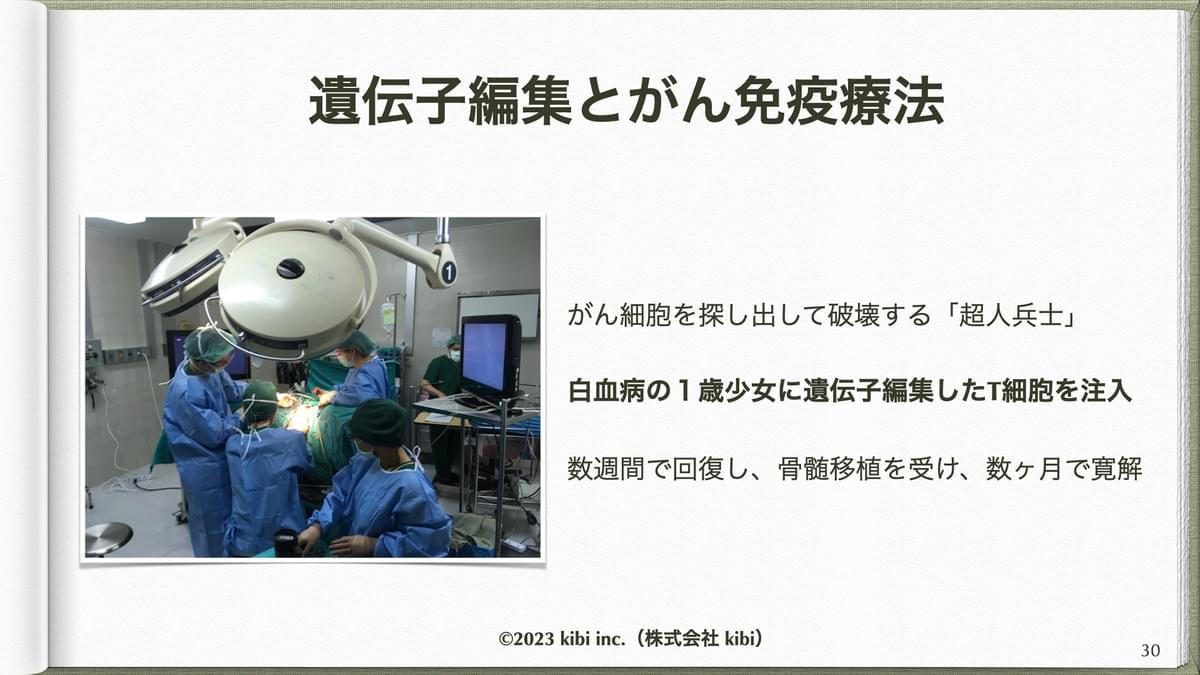 遺伝子編集とがん免疫療法

1

がん細胞を探し出して破壊する「超人兵士」

白血病の１歳少女に遺伝子編集したT細胞を注入

数週間で回復し、骨髄移植を受け、数ヶ月で寛解

©2023 kibi inc.（株式会社 kibi）

30